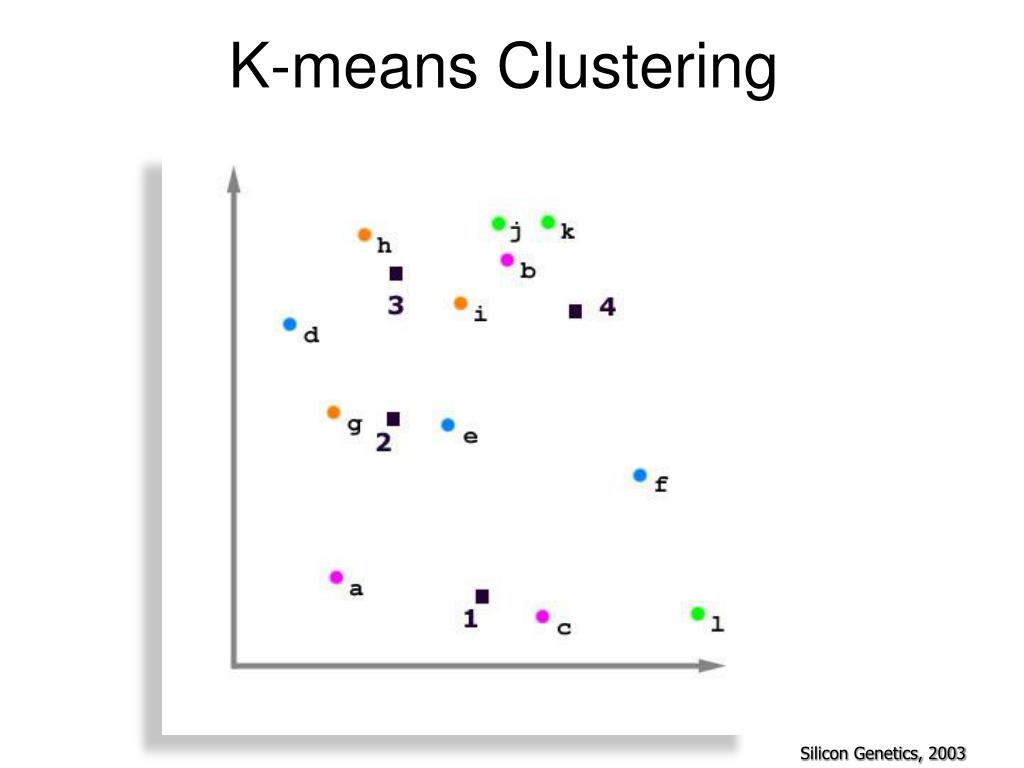 K-means Clustering

h
j
k
b
3
i
4
d
g
2
e
f
a
1
c
l

Silicon Genetics, 2003